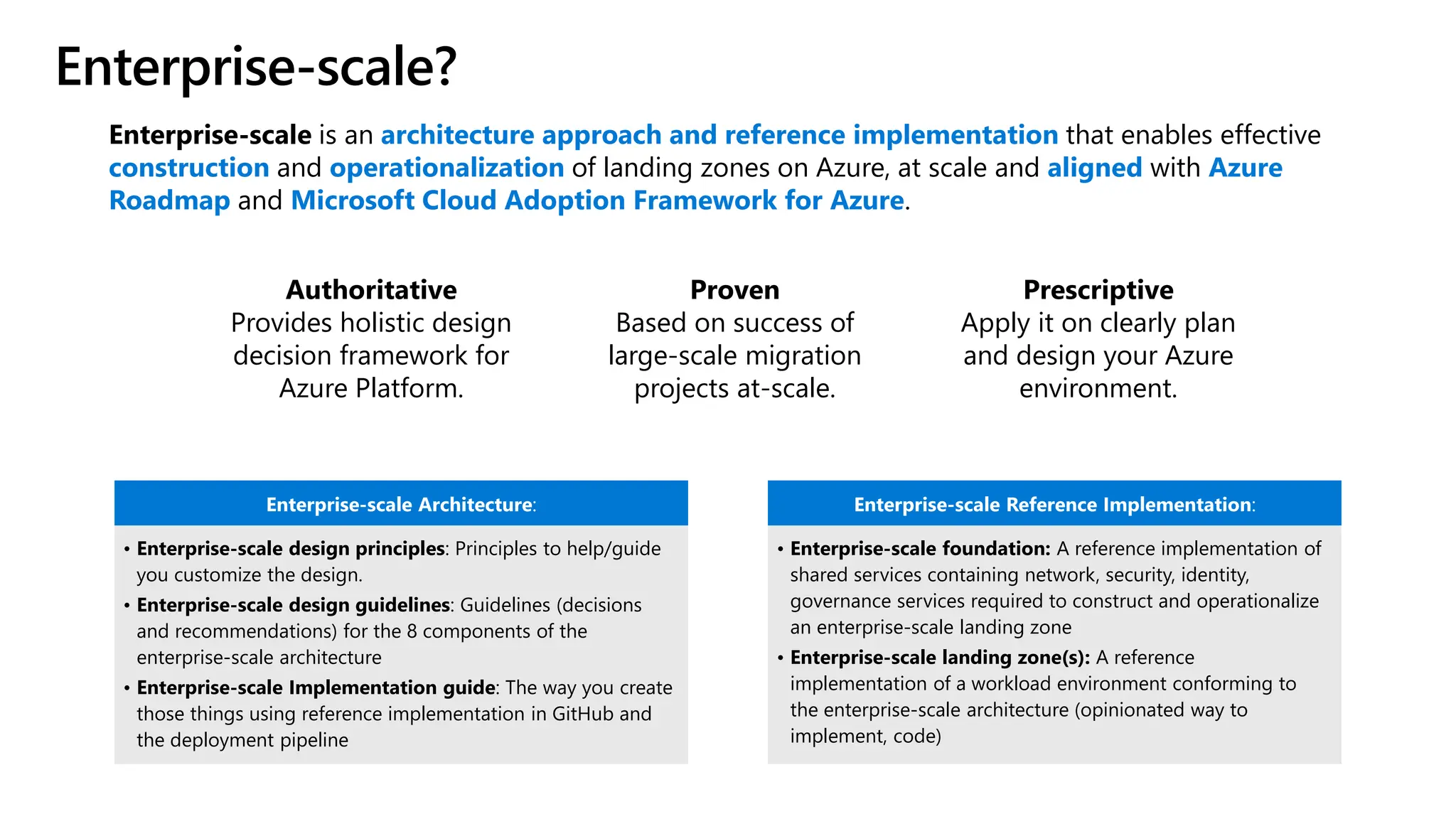 Enterprise-scale?

Enterprise-scale is an architecture approach and reference implementation that enables effective construction and operationalization of landing zones on Azure, at scale and aligned with Azure Roadmap and Microsoft Cloud Adoption Framework for Azure.

Authoritative
Provides holistic design decision framework for Azure Platform.

Proven
Based on success of large-scale migration projects at-scale.

Prescriptive
Apply it on clearly plan and design your Azure environment.

Enterprise-scale Architecture:

• Enterprise-scale design principles: Principles to help/guide you customize the design.
• Enterprise-scale design guidelines: Guidelines (decisions and recommendations) for the 8 components of the enterprise-scale architecture
• Enterprise-scale Implementation guide: The way you create those things using reference implementation in GitHub and the deployment pipeline

Enterprise-scale Reference Implementation:

• Enterprise-scale foundation: A reference implementation of shared services containing network, security, identity, governance services required to construct and operationalize an enterprise-scale landing zone
• Enterprise-scale landing zone(s): A reference implementation of a workload environment conforming to the enterprise-scale architecture (opinionated way to implement, code)